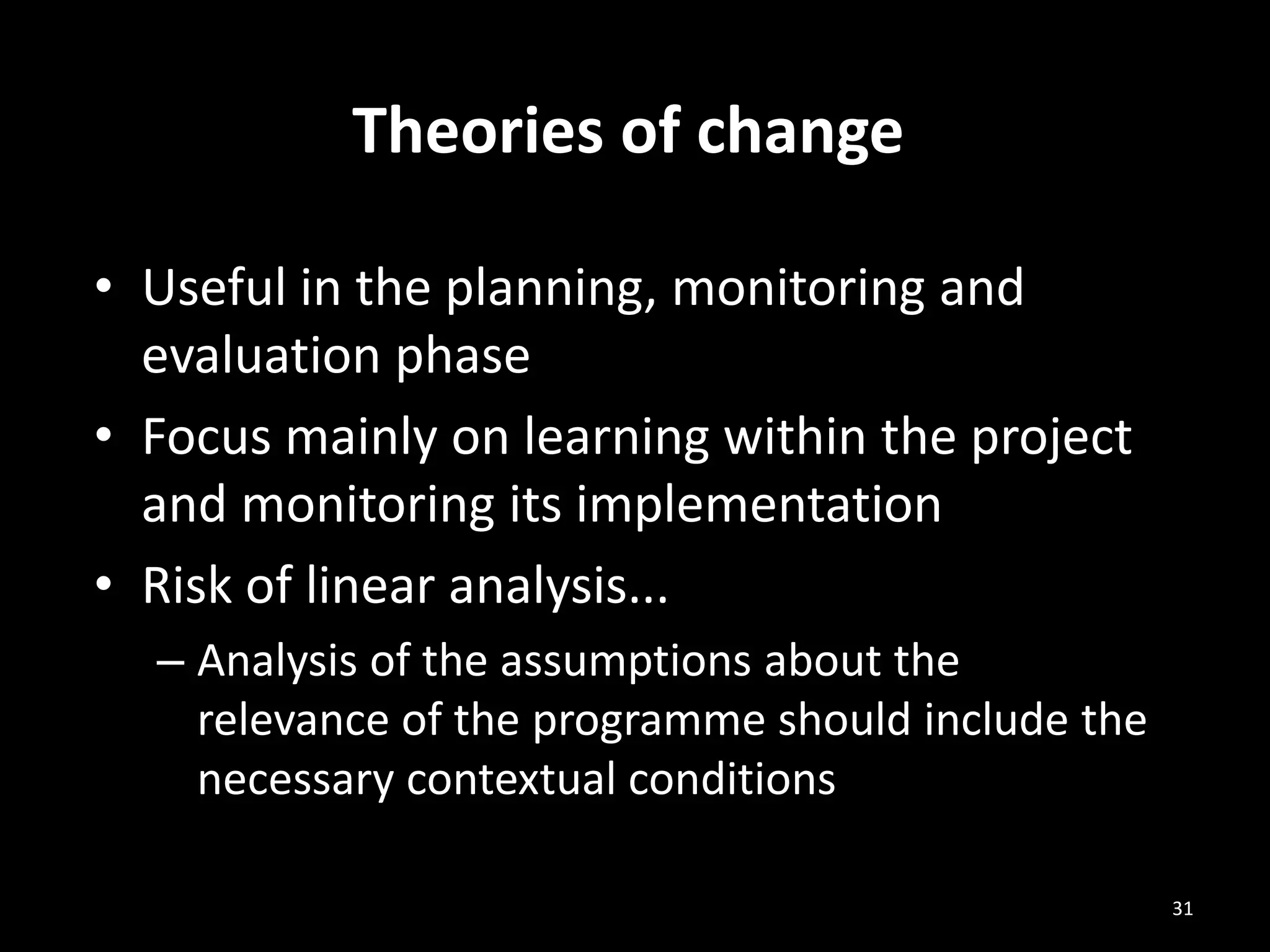 Theories of change

• Useful in the planning, monitoring and evaluation phase
• Focus mainly on learning within the project and monitoring its implementation
• Risk of linear analysis...
– Analysis of the assumptions about the relevance of the programme should include the necessary contextual conditions

31